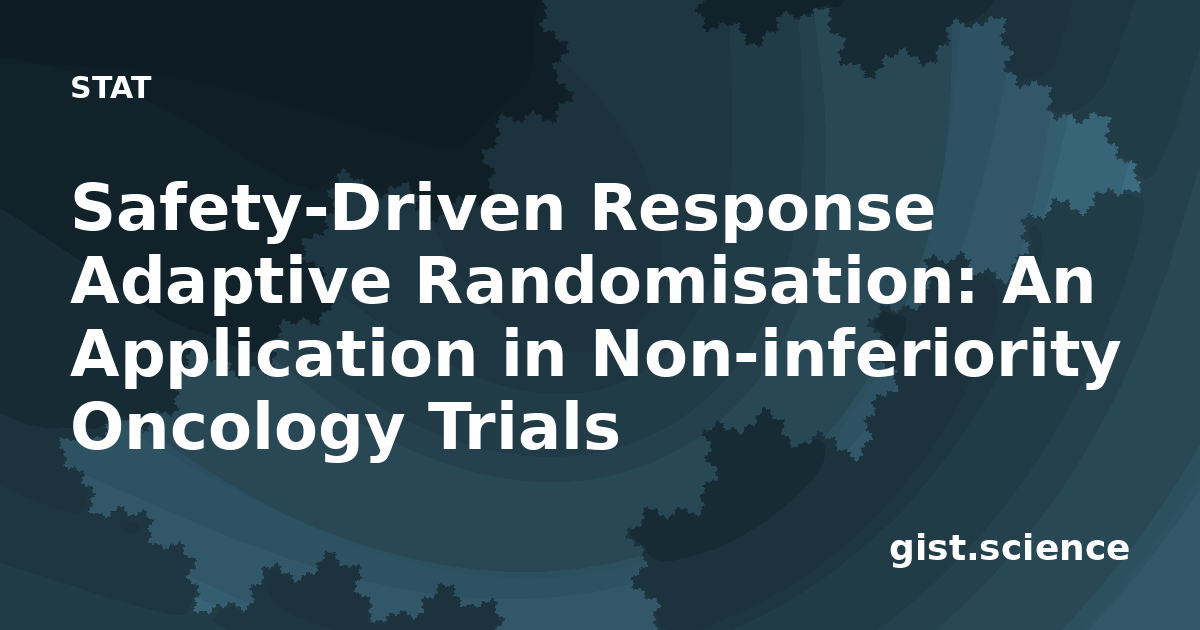 STAT

Safety-Driven Response Adaptive Randomisation: An Application in Non-inferiority Oncology Trials

gist.science